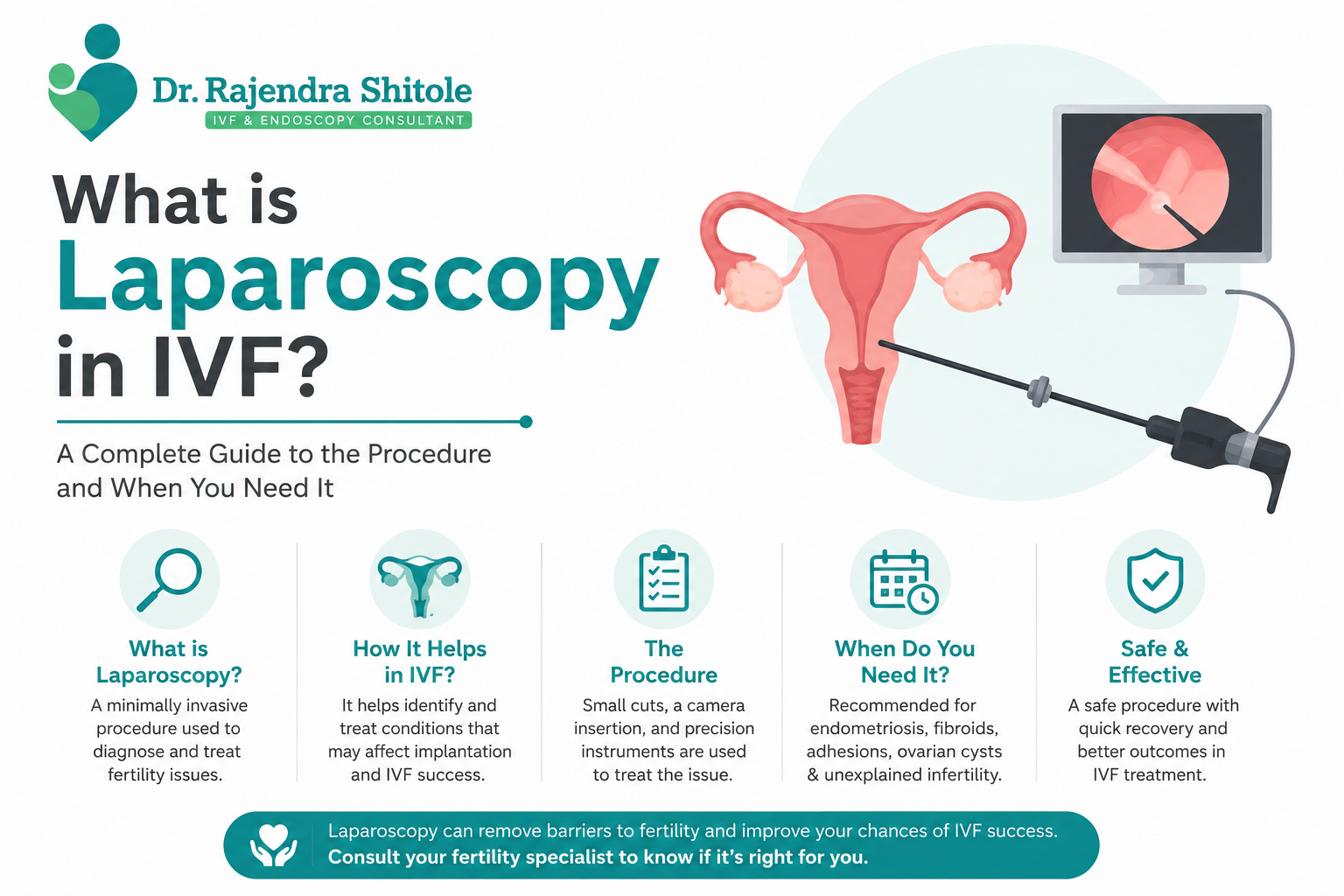 Dr. Rajendra Shitole
IVF & ENDOSCOPY CONSULTANT

What is Laparoscopy in IVF?

A Complete Guide to the Procedure and When You Need It

What is Laparoscopy?
A minimally invasive procedure used to diagnose and treat fertility issues.

How It Helps in IVF?
It helps identify and treat conditions that may affect implantation and IVF success.

The Procedure
Small cuts, a camera insertion, and precision instruments are used to treat the issue.

When Do You Need It?
Recommended for endometriosis, fibroids, adhesions, ovarian cysts & unexplained infertility.

Safe & Effective
A safe procedure with quick recovery and better outcomes in IVF treatment.

Laparoscopy can remove barriers to fertility and improve your chances of IVF success.
Consult your fertility specialist to know if it's right for you.